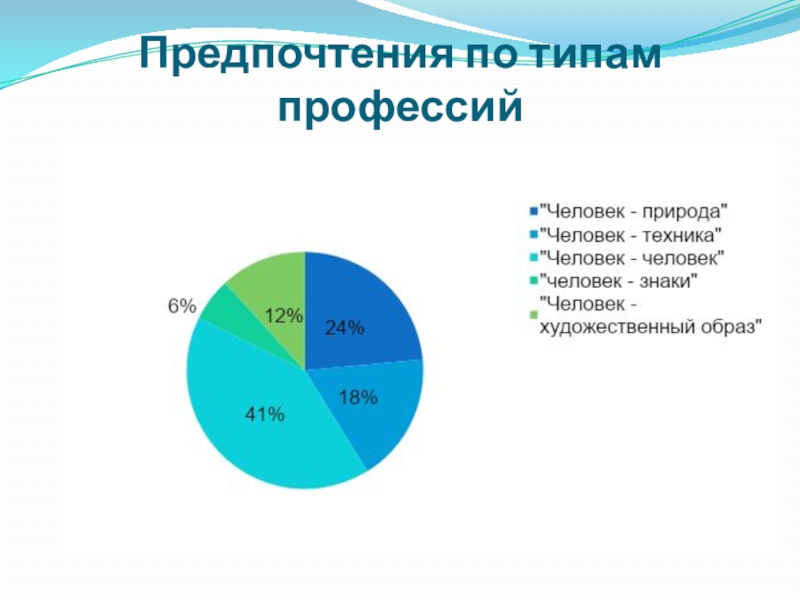 Предпочтения по типам профессий

"Человек - природа"
"Человек - техника"
"Человек - человек"
"человек - знаки"
"Человек - художественный образ"

6%
12%
24%
18%
41%